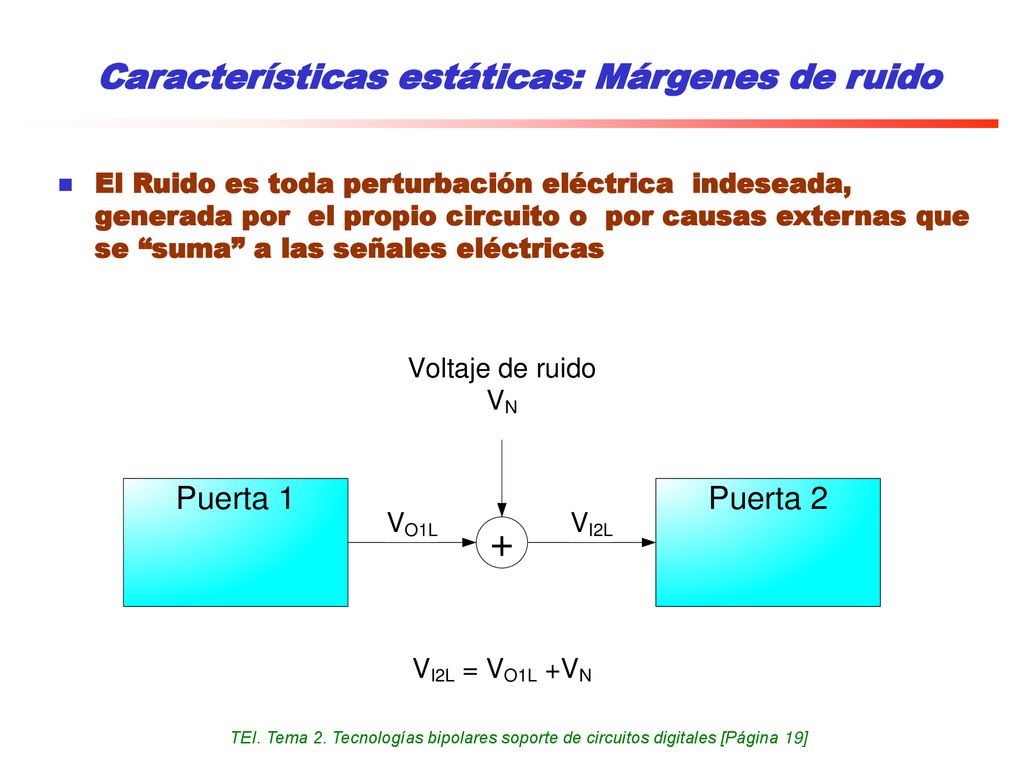 Características estáticas: Márgenes de ruido

El Ruido es toda perturbación eléctrica indeseada, generada por el propio circuito o por causas externas que se “suma” a las señales eléctricas

Voltaje de ruido
$V_N$

Puerta 1

$V_{O1L}$

+

$V_{I2L}$

Puerta 2

$V_{I2L} = V_{O1L} + V_N$

TEI. Tema 2. Tecnologías bipolares soporte de circuitos digitales [Página 19]